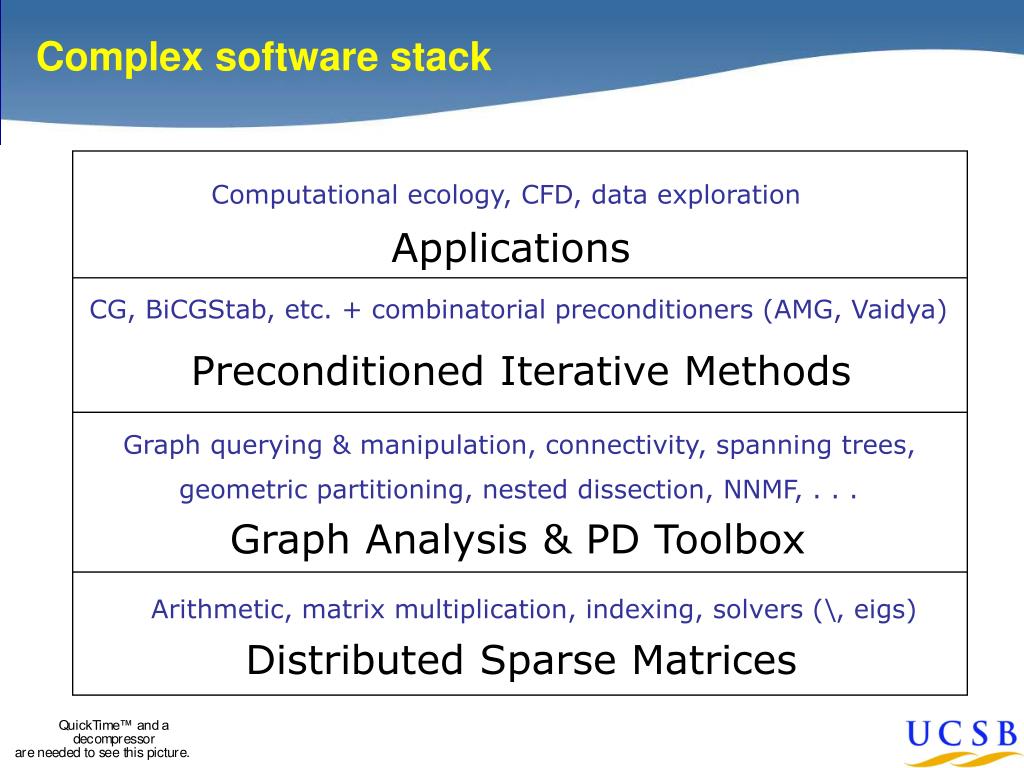 Complex software stack

Computational ecology, CFD, data exploration

Applications

CG, BiCGStab, etc. + combinatorial preconditioners (AMG, Vaidya)

Preconditioned Iterative Methods

Graph querying & manipulation, connectivity, spanning trees, geometric partitioning, nested dissection, NNMF, . . .

Graph Analysis & PD Toolbox

Arithmetic, matrix multiplication, indexing, solvers (\, eigs)

Distributed Sparse Matrices

QuickTime™ and a decompressor are needed to see this picture.

UCSB